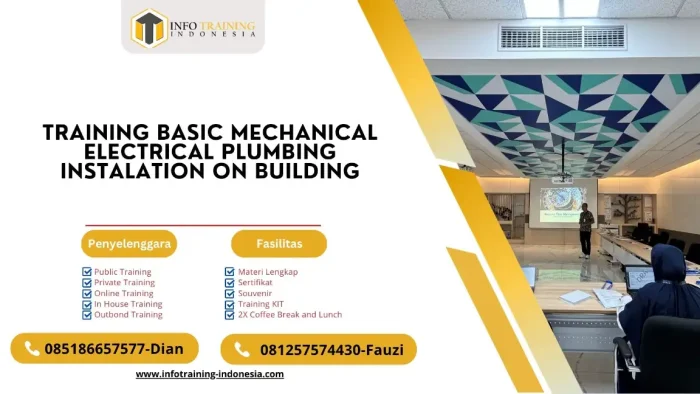 INFO TRAINING
INDONESIA

TRAINING BASIC MECHANICAL ELECTRICAL PLUMBING INSTALATION ON BUILDING

Penyelenggara

Public Training
Private Training
Online Training
In House Training
Outbond Training

Fasilitas

Materi Lengkap
Sertifikat
Souvenir
Training KIT
2X Coffee Break and Lunch

085186657577-Dian

081257574430-Fauzi

www.infotraining-indonesia.com